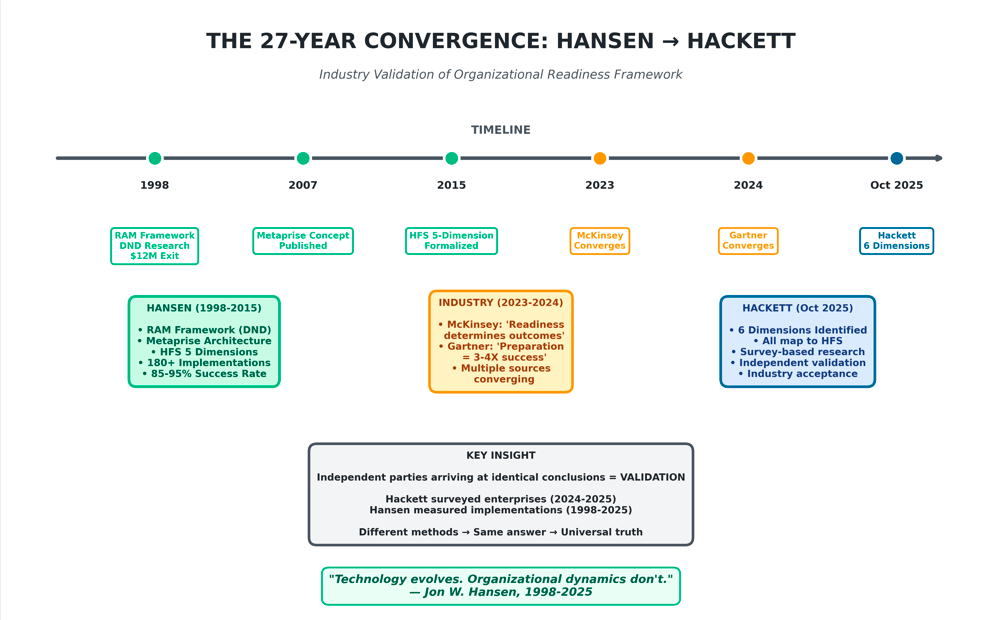 THE 27-YEAR CONVERGENCE: HANSEN → HACKETT

Industry Validation of Organizational Readiness Framework

TIMELINE

1998

2007

2015

2023

2024

Oct 2025

RAM Framework
DND Research
$12M Exit

Metaprise Concept
Published

HFS 5-Dimension
Formalized

McKinsey
Converges

Gartner
Converges

Hackett
6 Dimensions

HANSEN (1998-2015)

• RAM Framework (DND)
• Metaprise Architecture
• HFS 5 Dimensions
• 180+ Implementations
• 85-95% Success Rate

INDUSTRY (2023-2024)

• McKinsey: 'Readiness determines outcomes'
• Gartner: 'Preparation = 3-4X success'
• Multiple sources converging

HACKETT (Oct 2025)

• 6 Dimensions Identified
• All map to HFS
• Survey-based research
• Independent validation
• Industry acceptance

KEY INSIGHT

Independent parties arriving at identical conclusions = VALIDATION

Hackett surveyed enterprises (2024-2025)
Hansen measured implementations (1998-2025)

Different methods → Same answer → Universal truth

"Technology evolves. Organizational dynamics don't."
— Jon W. Hansen, 1998-2025